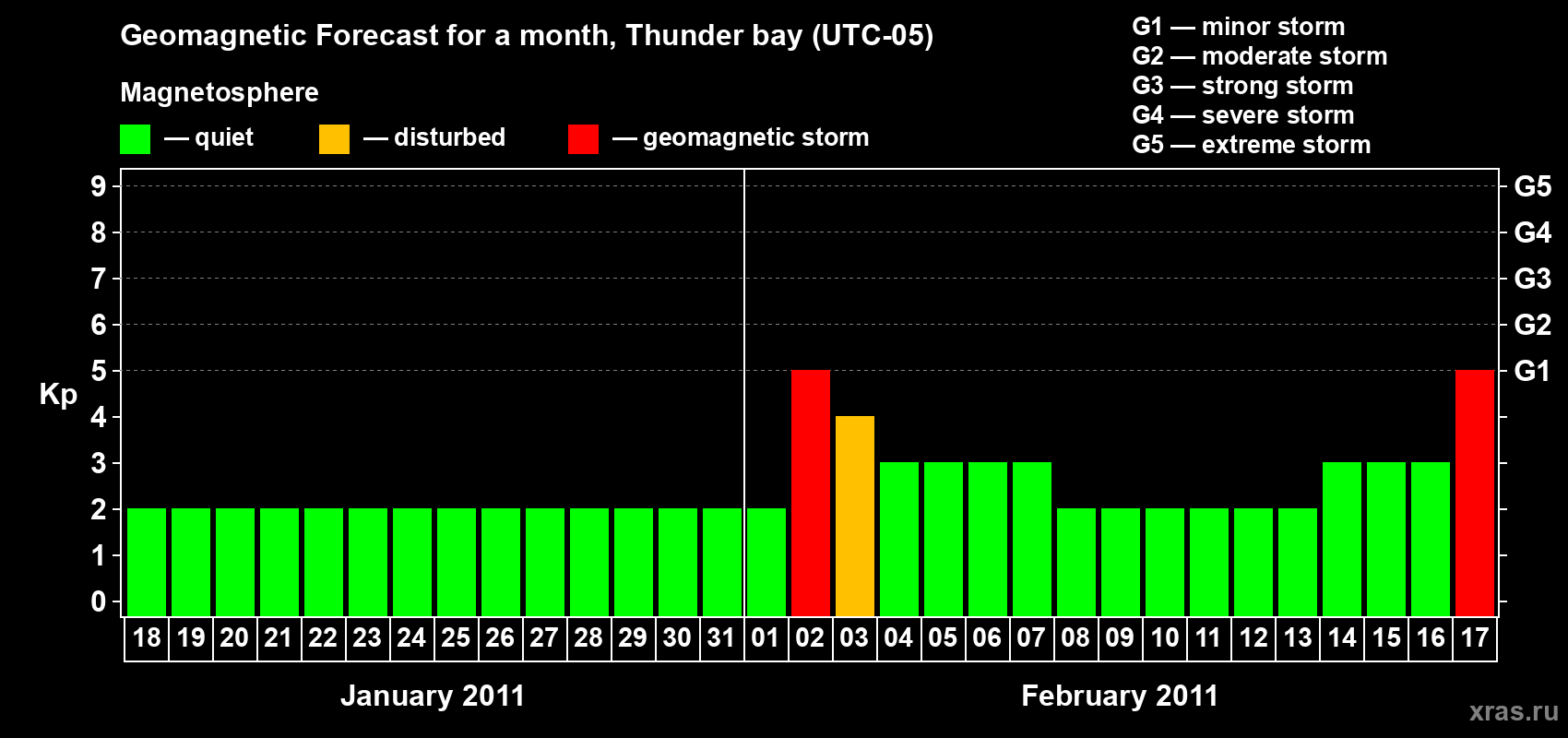 Geomagnetic Forecast for a month, Thunder bay (UTC-05)

Magnetosphere

— quiet — disturbed — geomagnetic storm

G1 — minor storm
G2 — moderate storm
G3 — strong storm
G4 — severe storm
G5 — extreme storm

Kp

9 8 7 6 5 4 3 2 1 0

G5 G4 G3 G2 G1

18 19 20 21 22 23 24 25 26 27 28 29 30 31 01 02 03 04 05 06 07 08 09 10 11 12 13 14 15 16 17

January 2011

February 2011

xras.ru